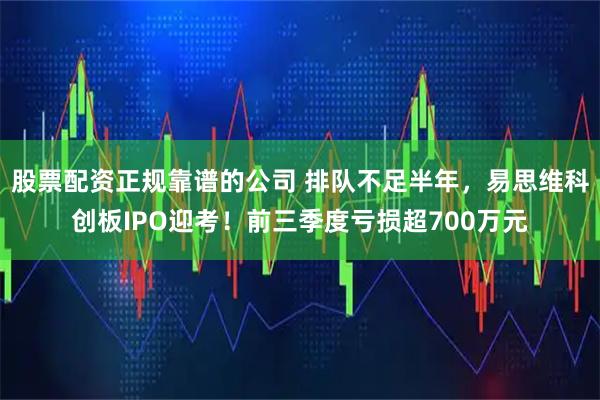 股票配资正规靠谱的公司 排队不足半年，易思维科创板IPO迎考！前三季度亏损超700万元